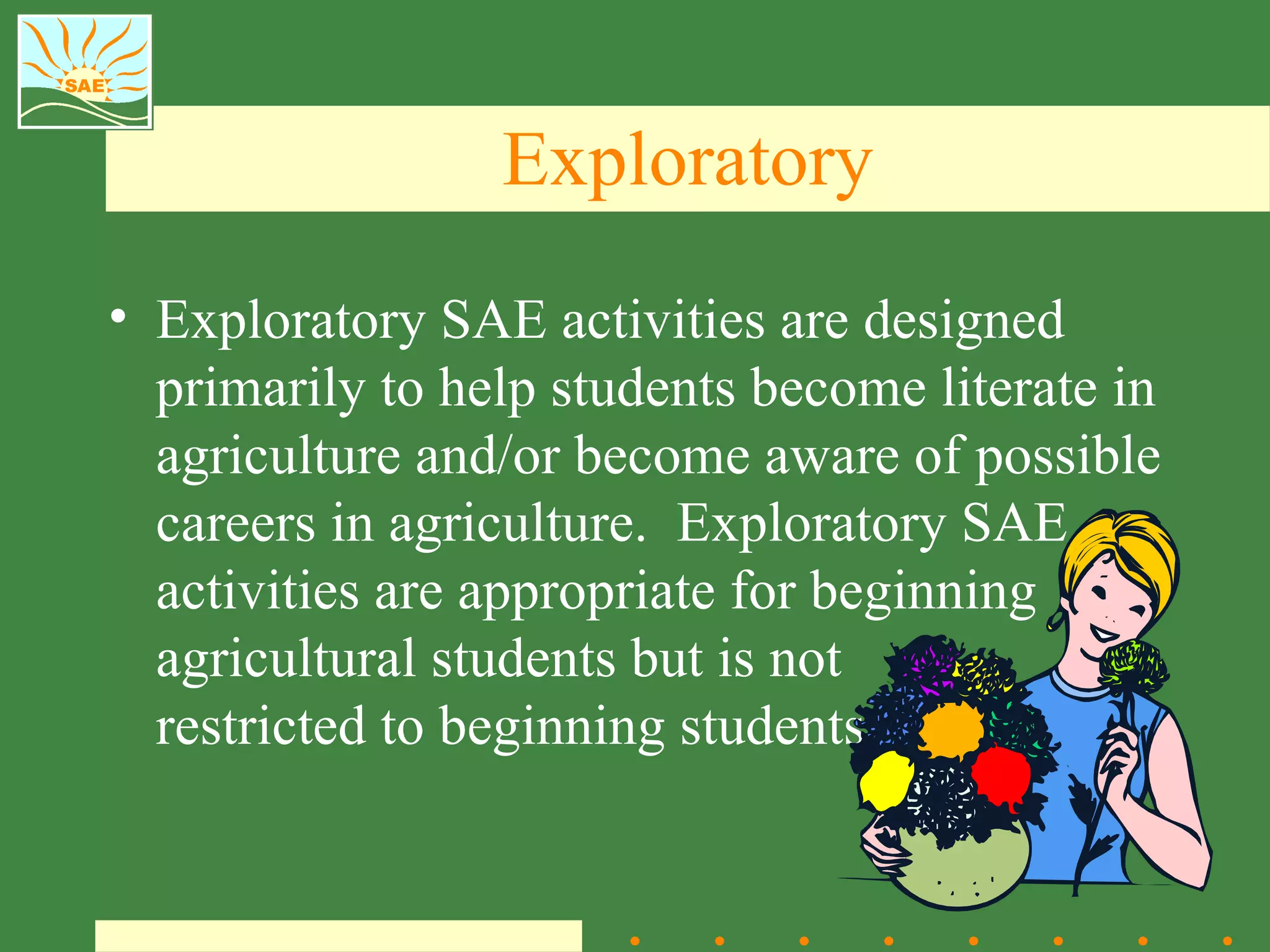 SAE

Exploratory

• Exploratory SAE activities are designed primarily to help students become literate in agriculture and/or become aware of possible careers in agriculture. Exploratory SAE activities are appropriate for beginning agricultural students but is not restricted to beginning students